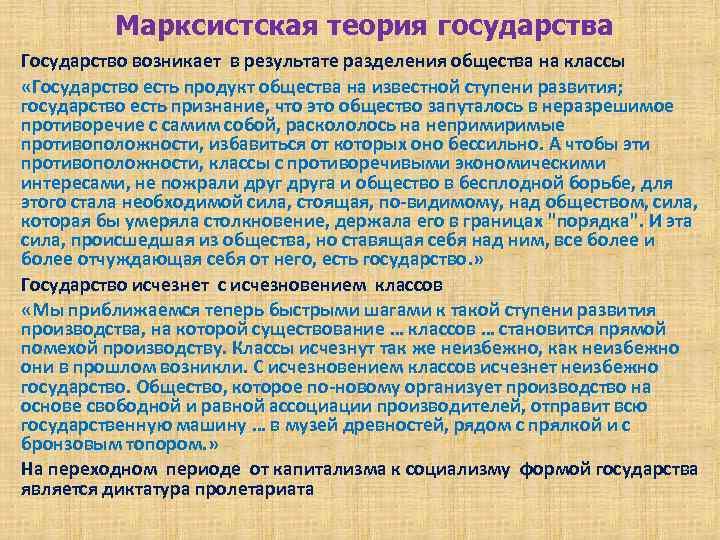 Марксистская теория государства

Государство возникает в результате разделения общества на классы

«Государство есть продукт общества на известной ступени развития; государство есть признание, что это общество запуталось в неразрешимое противоречие с самим собой, раскололось на непримиримые противоположности, избавиться от которых оно бессильно. А чтобы эти противоположности, классы с противоречивыми экономическими интересами, не пожрали друг друга и общество в бесплодной борьбе, для этого стала необходимой сила, стоящая, по-видимому, над обществом, сила, которая бы умеряла столкновение, держала его в границах "порядка". И эта сила, происшедшая из общества, но ставящая себя над ним, все более и более отчуждающая себя от него, есть государство.»

Государство исчезнет с исчезновением классов

«Мы приближаемся теперь быстрыми шагами к такой ступени развития производства, на которой существование … классов … становится прямой помехой производству. Классы исчезнут так же неизбежно, как неизбежно они в прошлом возникли. С исчезновением классов исчезнет неизбежно государство. Общество, которое по-новому организует производство на основе свободной и равной ассоциации производителей, отправит всю государственную машину … в музей древностей, рядом с прялкой и с бронзовым топором.»

На переходном периоде от капитализма к социализму формой государства является диктатура пролетариата